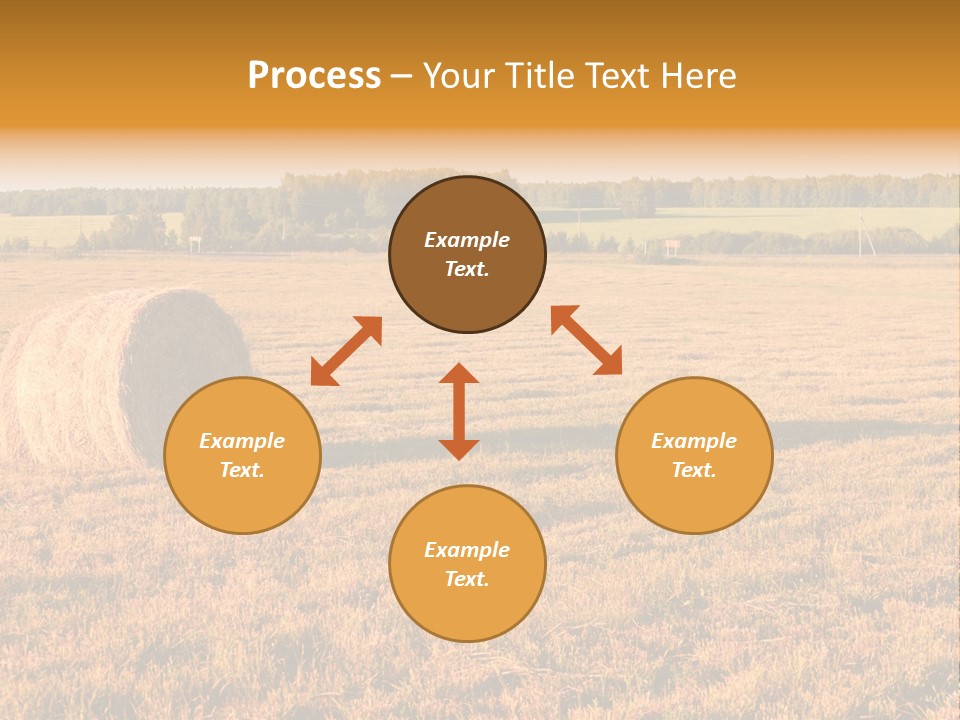 Process – Your Title Text Here

Example Text.

Example Text.

Example Text.

Example Text.